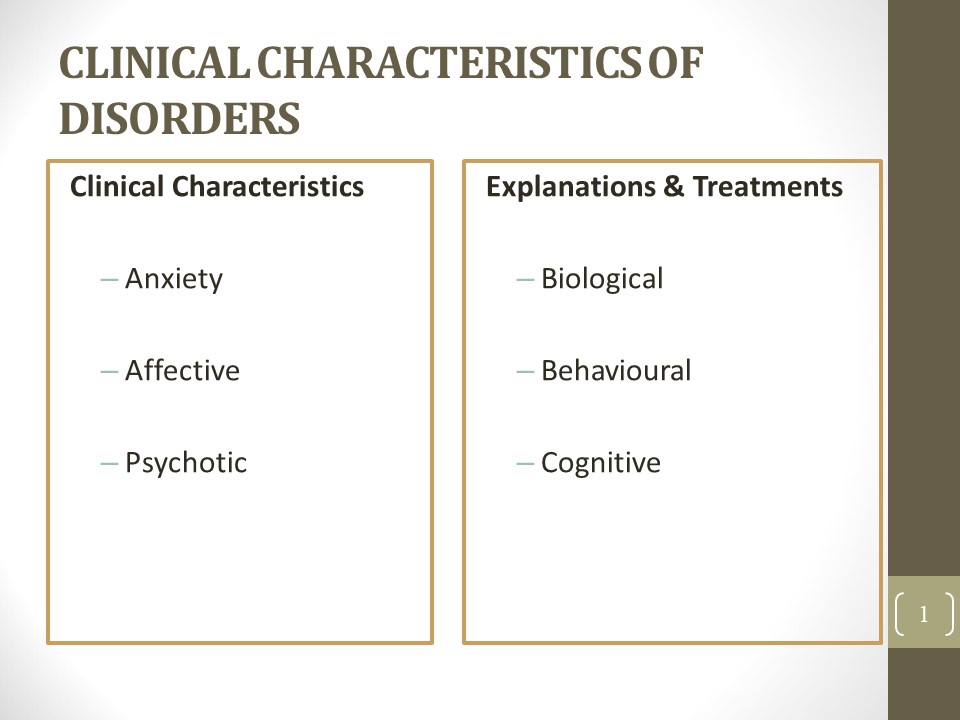 CLINICAL CHARACTERISTICS OF DISORDERS

Clinical Characteristics

– Anxiety

– Affective

– Psychotic

Explanations & Treatments

– Biological

– Behavioural

– Cognitive

1